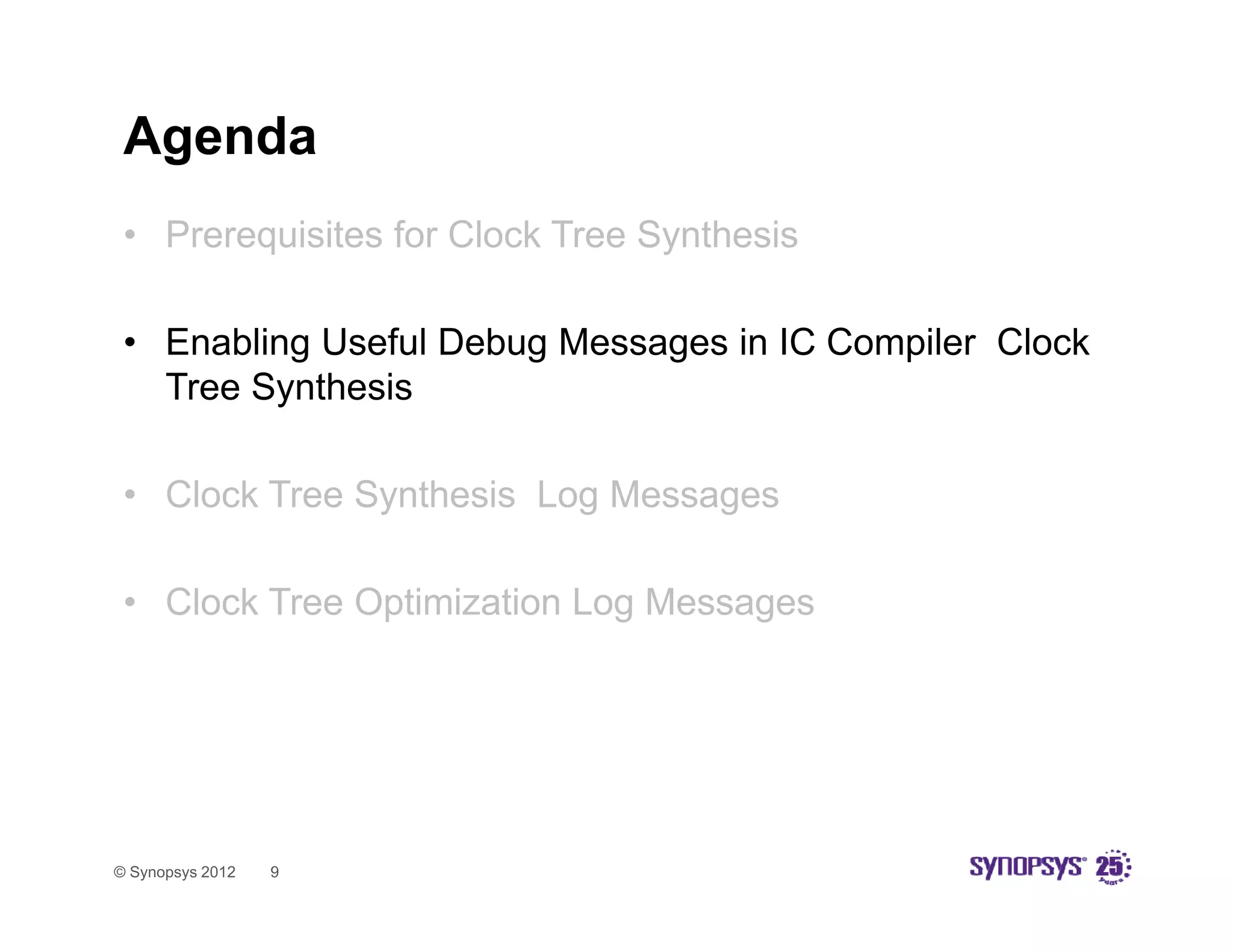 Agenda

• Prerequisites for Clock Tree Synthesis

• Enabling Useful Debug Messages in IC Compiler Clock Tree Synthesis

• Clock Tree Synthesis Log Messages

• Clock Tree Optimization Log Messages

© Synopsys 2012 9

SYNOPSYS® 25 years